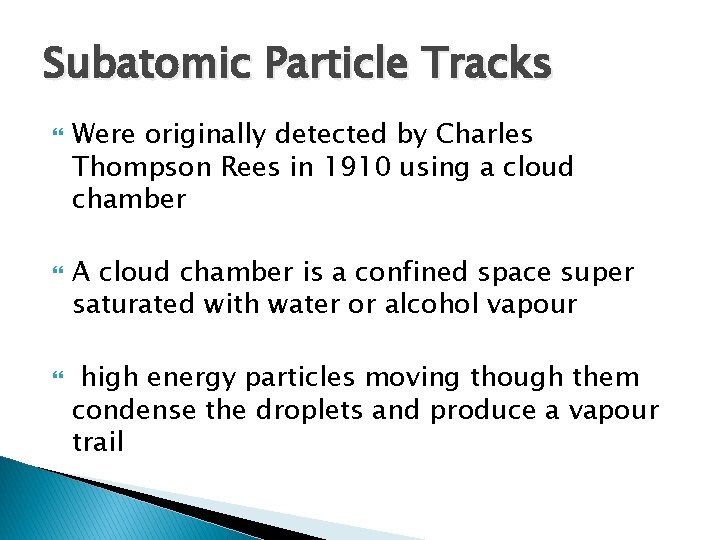 Subatomic Particle Tracks

Were originally detected by Charles Thompson Rees in 1910 using a cloud chamber

A cloud chamber is a confined space super saturated with water or alcohol vapour

high energy particles moving though them condense the droplets and produce a vapour trail